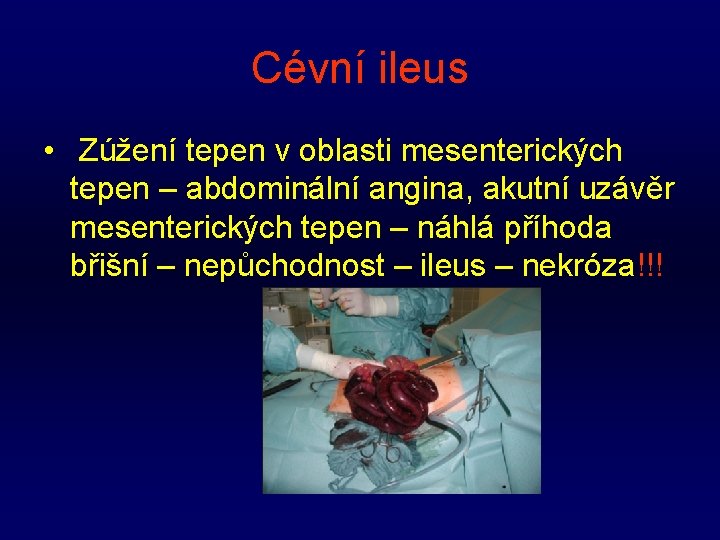 Cévní ileus

• Zúžení tepen v oblasti mesenterických tepen – abdominální angina, akutní uzávěr mesenterických tepen – náhlá příhoda břišní – nepůchodnost – ileus – nekróza!!!